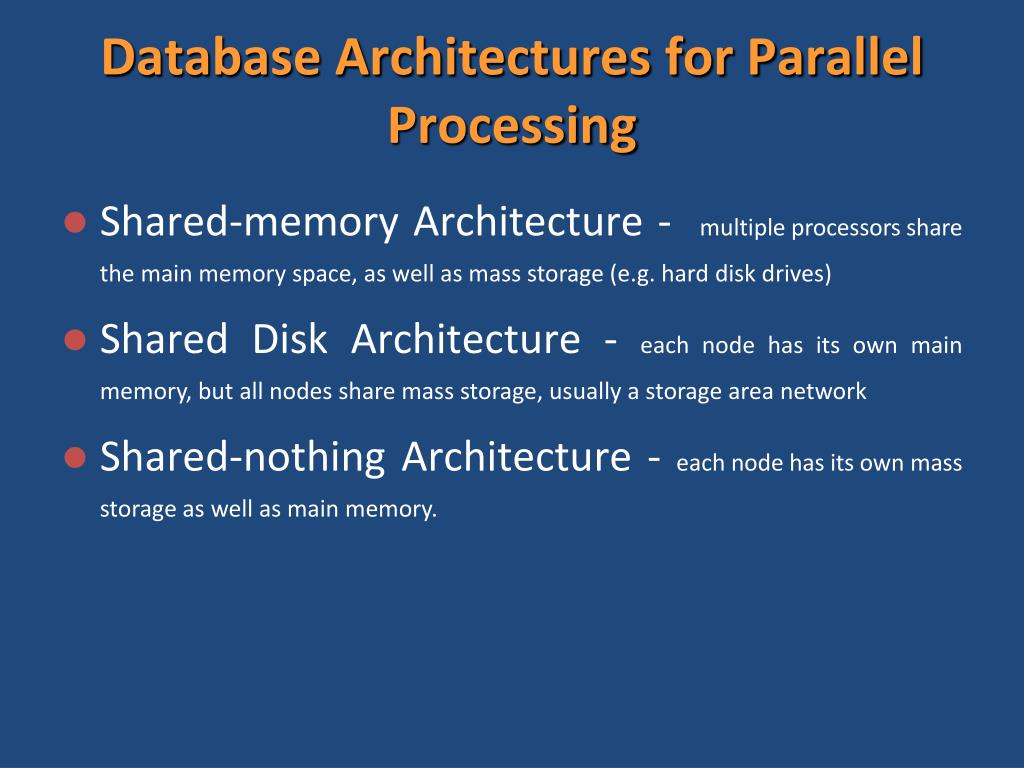 Database Architectures for Parallel Processing

Shared-memory Architecture - multiple processors share the main memory space, as well as mass storage (e.g. hard disk drives)

Shared Disk Architecture - each node has its own main memory, but all nodes share mass storage, usually a storage area network

Shared-nothing Architecture - each node has its own mass storage as well as main memory.